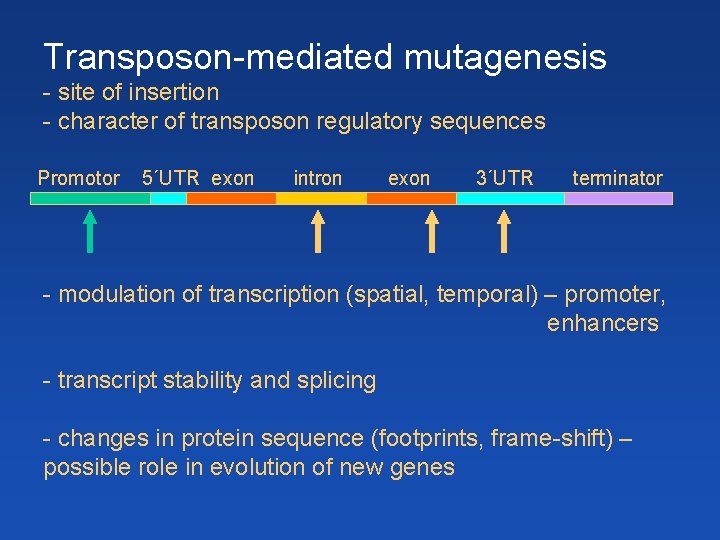 Transposon-mediated mutagenesis
- site of insertion
- character of transposon regulatory sequences

Promotor 5´UTR exon intron exon 3´UTR terminator

- modulation of transcription (spatial, temporal) – promoter, enhancers

- transcript stability and splicing

- changes in protein sequence (footprints, frame-shift) – possible role in evolution of new genes